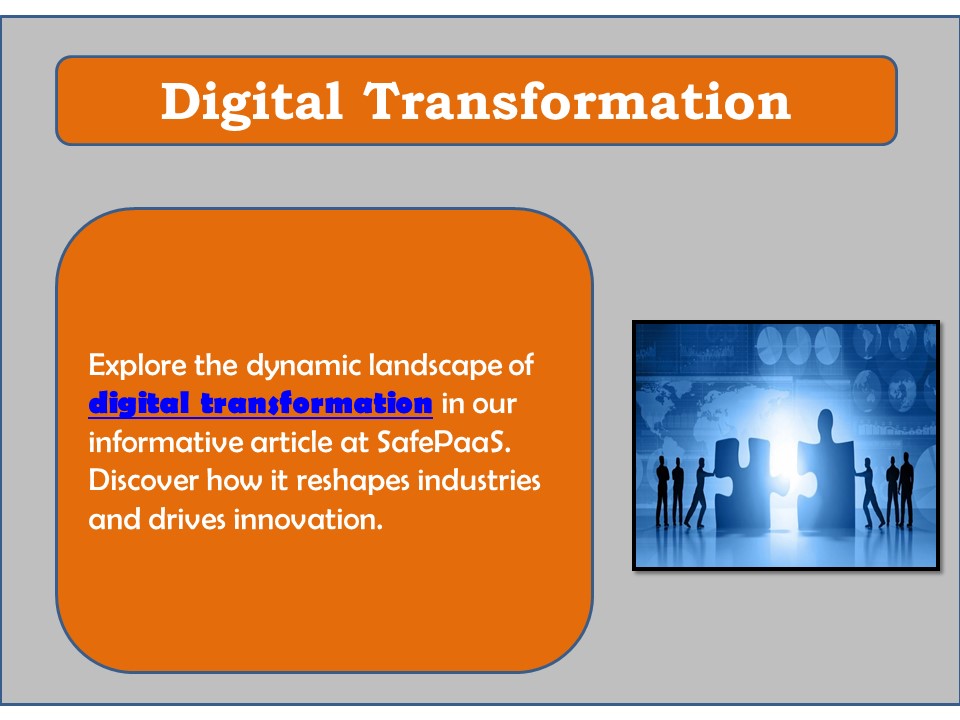 Digital Transformation

Explore the dynamic landscape of digital transformation in our informative article at SafePaaS. Discover how it reshapes industries and drives innovation.